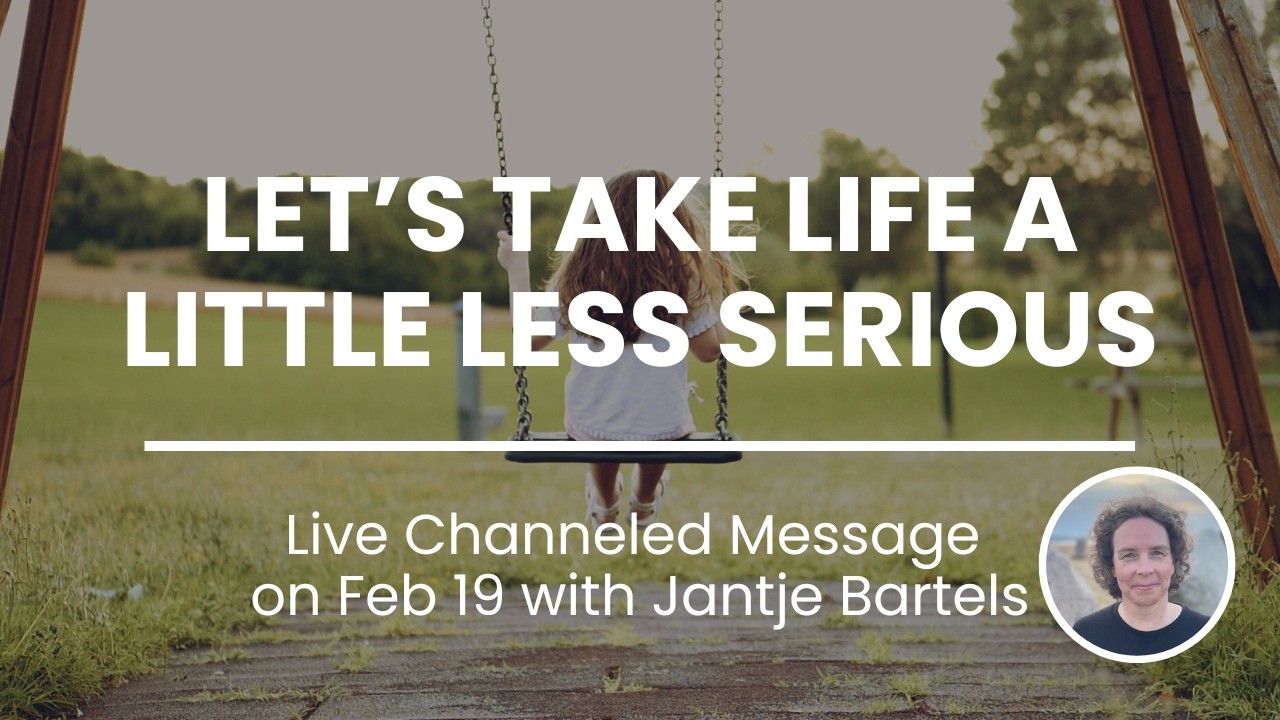 LET'S TAKE LIFE A LITTLE LESS SERIOUS

Live Channeled Message on Feb 19 with Jantje Bartels